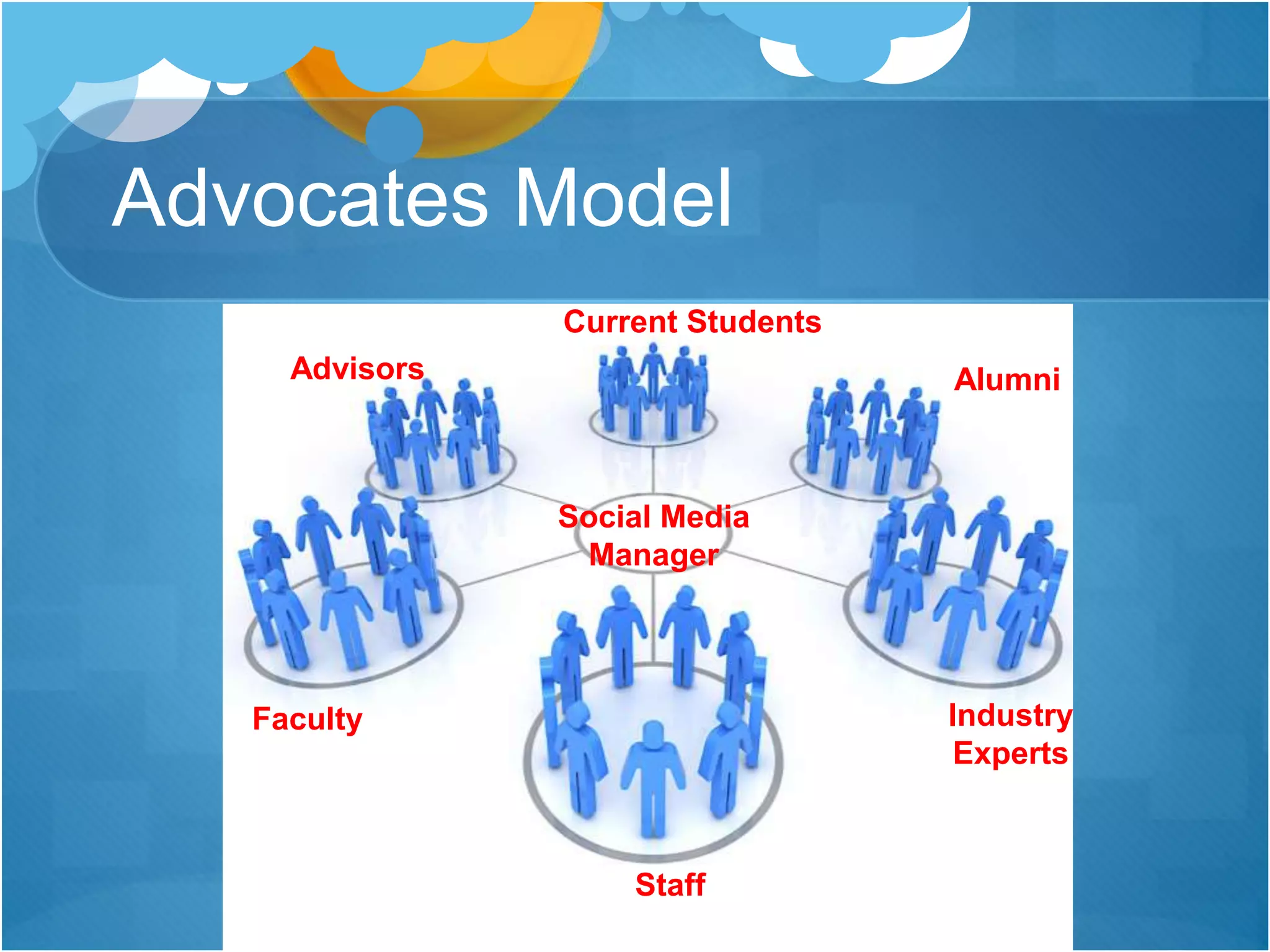 Advocates Model

Current Students

Advisors

Alumni

Social Media Manager

Faculty

Industry Experts

Staff